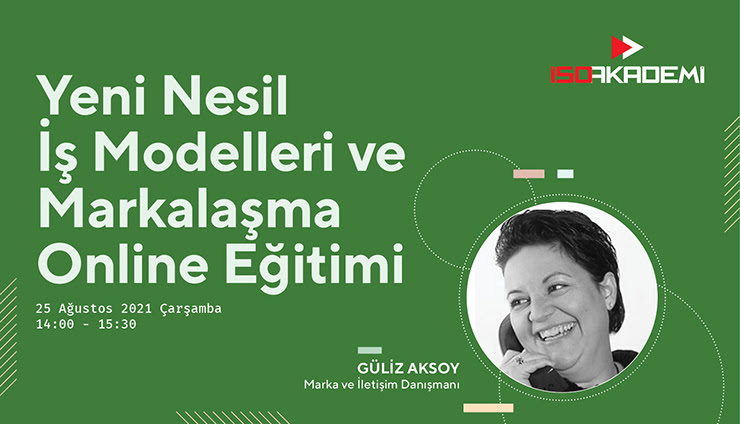 ISOAKADEMİ

Yeni Nesil İş Modelleri ve Markalaşma Online Eğitimi

25 Ağustos 2021 Çarşamba
14:00 - 15:30

GÜLİZ AKSOY
Marka ve İletişim Danışmanı